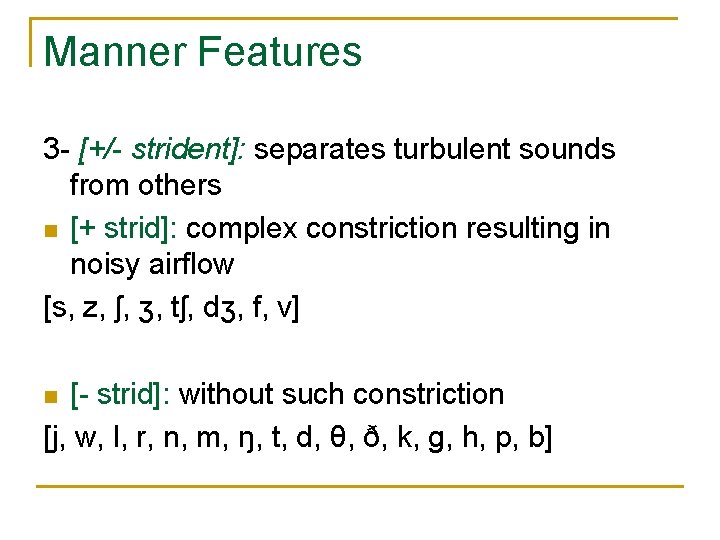 Manner Features

3- [+/- strident]: separates turbulent sounds from others

[+ strid]: complex constriction resulting in noisy airflow

[s, z, ʃ, ʒ, tʃ, dʒ, f, v]

[- strid]: without such constriction

[j, w, l, r, n, m, ŋ, t, d, θ, ð, k, g, h, p, b]